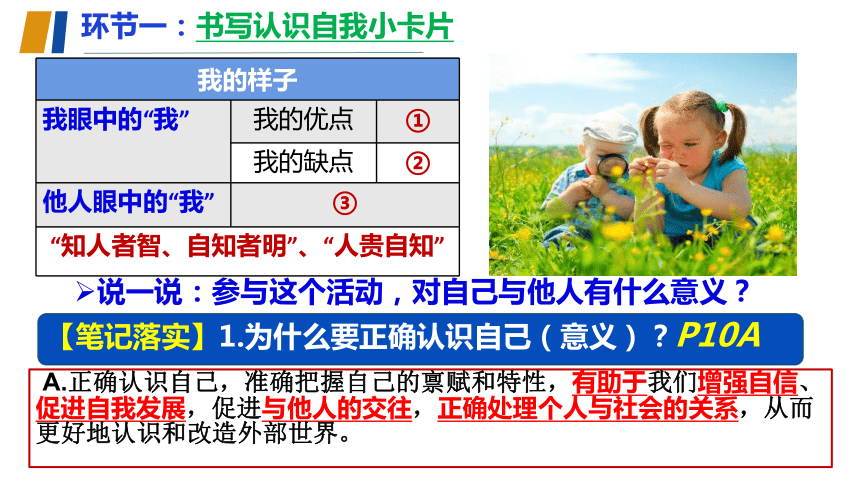 环节一：书写认识自我小卡片

| 我的样子 | | |
|---|---|---|
| 我眼中的“我” | 我的优点 | ① |
| | 我的缺点 | ② |
| 他人眼中的“我” | ③ | |
| “知人者智、自知者明”、“人贵自知” | | |

➢说一说：参与这个活动，对自己与他人有什么意义？

【笔记落实】1.为什么要正确认识自己（意义）？P10A

A.正确认识自己，准确把握自己的禀赋和特性，有助于我们增强自信、促进自我发展，促进与他人的交往，正确处理个人与社会的关系，从而更好地认识和改造外部世界。